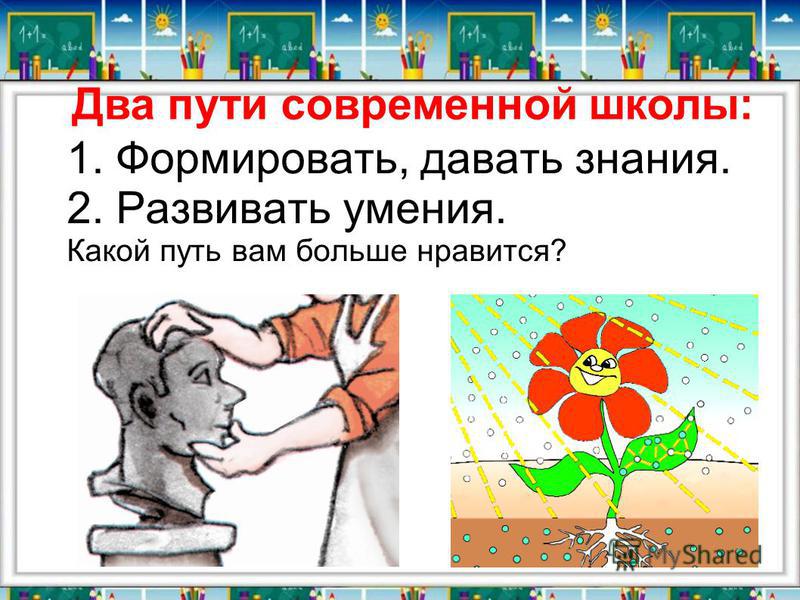 Два пути современной школы:
1. Формировать, давать знания.
2. Развивать умения.
Какой путь вам больше нравится?

MyShared